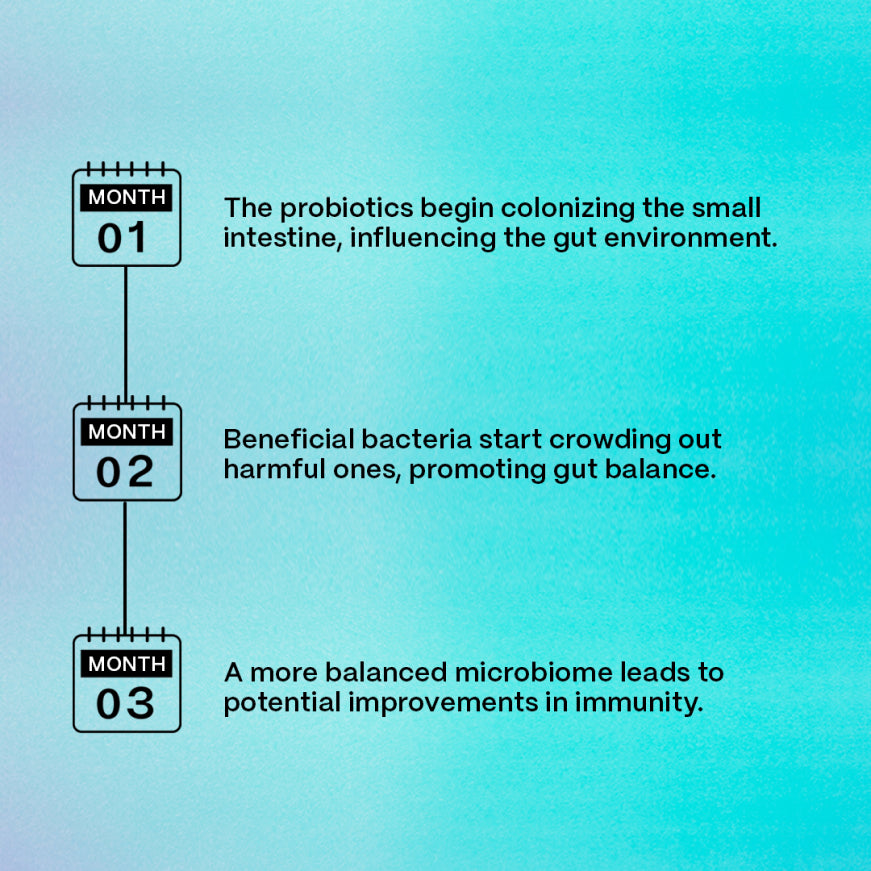 MONTH
01

The probiotics begin colonizing the small intestine, influencing the gut environment.

MONTH
02

Beneficial bacteria start crowding out harmful ones, promoting gut balance.

MONTH
03

A more balanced microbiome leads to potential improvements in immunity.